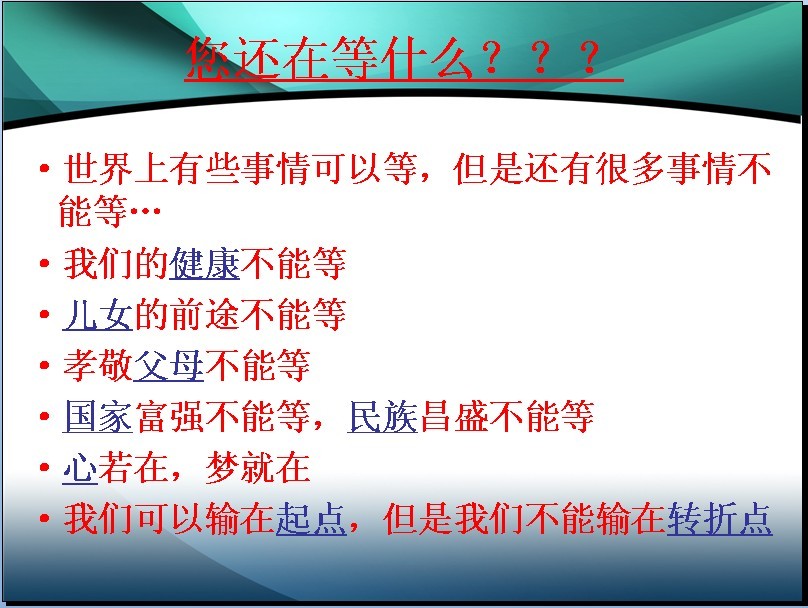 您还在等什么？？？

• 世界上有些事情可以等，但是还有很多事情不能等…
• 我们的健康不能等
• 儿女的前途不能等
• 孝敬父母不能等
• 国家富强不能等，民族昌盛不能等
• 心若在，梦就在
• 我们可以输在起点，但是我们不能输在转折点